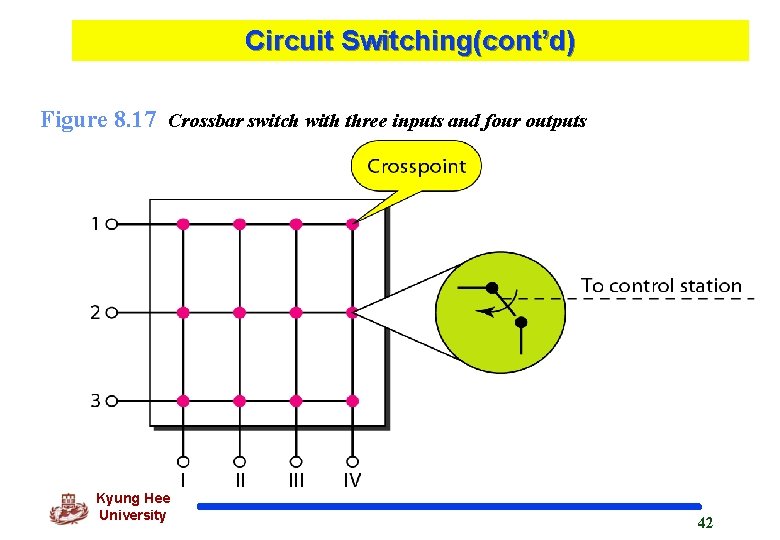 Circuit Switching(cont'd)

Figure 8.17 Crossbar switch with three inputs and four outputs

Crosspoint

1

2

3

To control station

I II III IV

Kyung Hee University

42